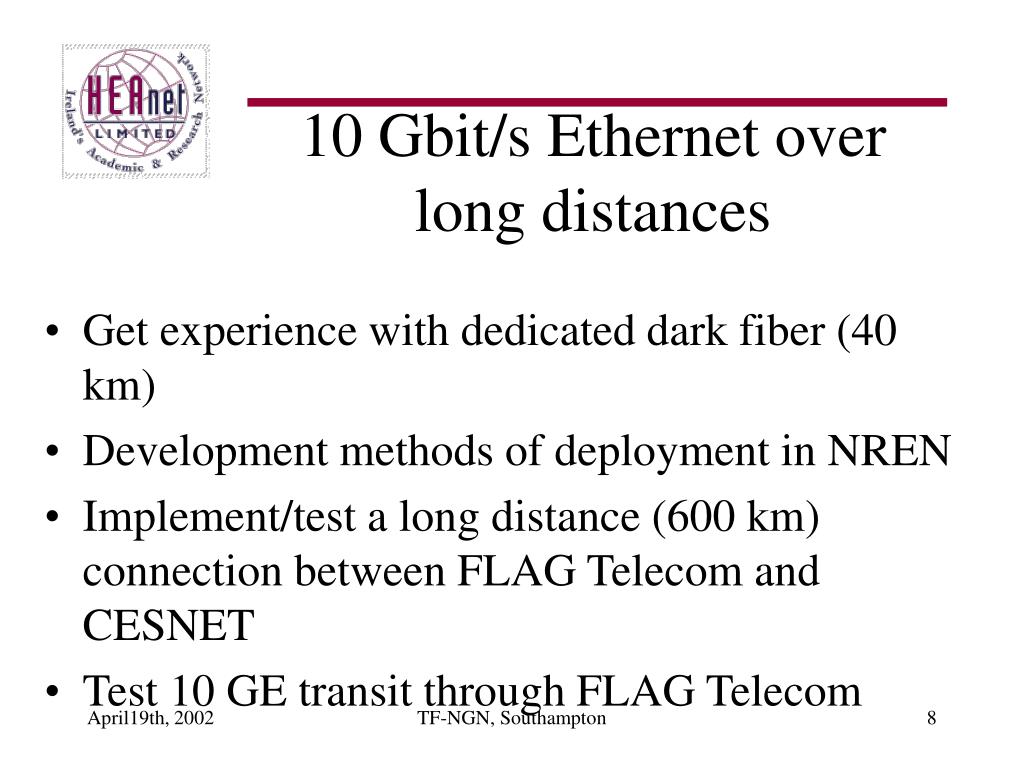 HEAnet LIMITED
Ireland's Academic & Research Network

10 Gbit/s Ethernet over long distances

• Get experience with dedicated dark fiber (40 km)
• Development methods of deployment in NREN
• Implement/test a long distance (600 km) connection between FLAG Telecom and CESNET
• Test 10 GE transit through FLAG Telecom

April19th, 2002 TF-NGN, Southampton 8